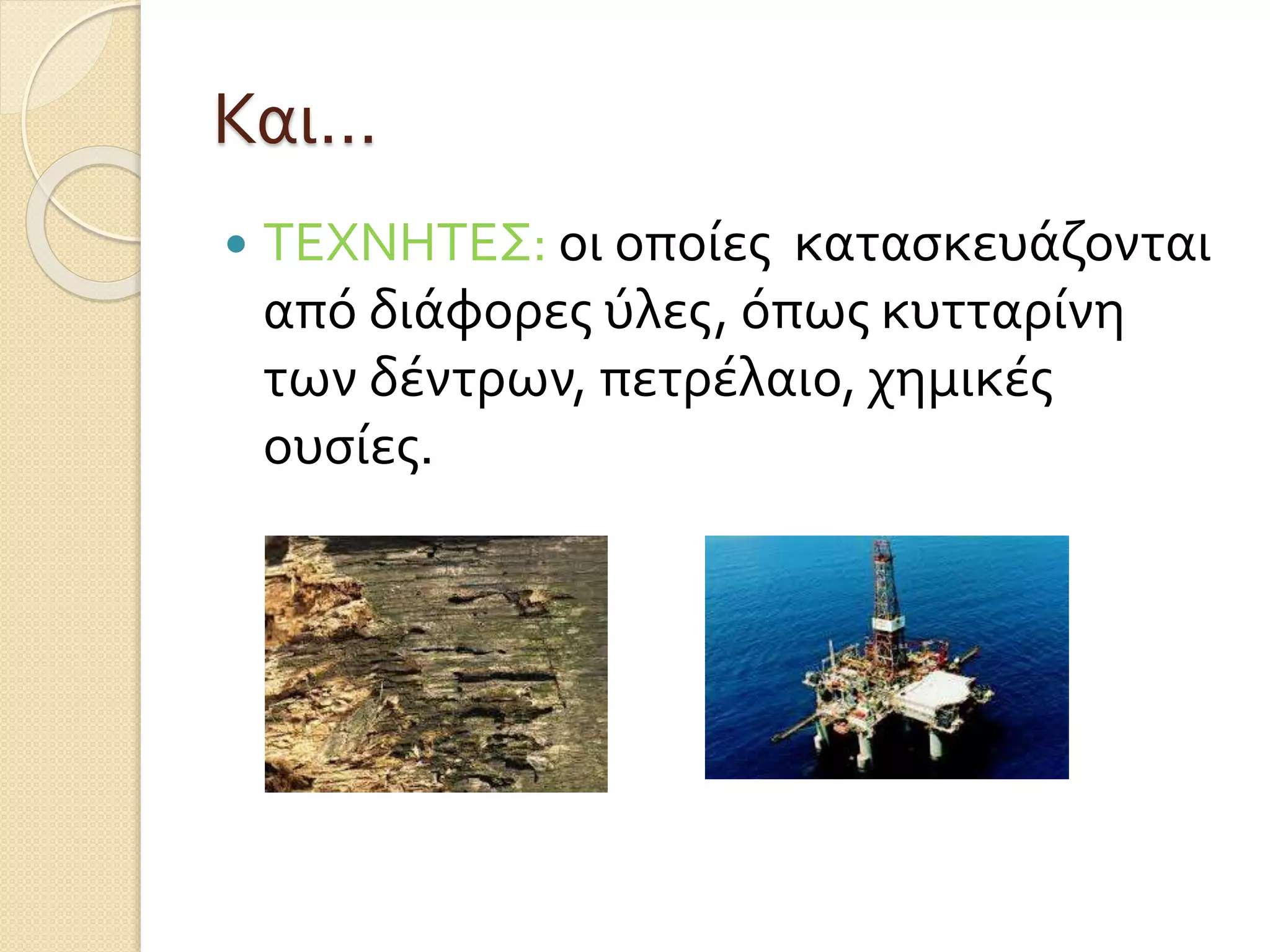 Και…

• ΤΕΧΝΗΤΕΣ: οι οποίες κατασκευάζονται από διάφορες ύλες, όπως κυτταρίνη των δέντρων, πετρέλαιο, χημικές ουσίες.